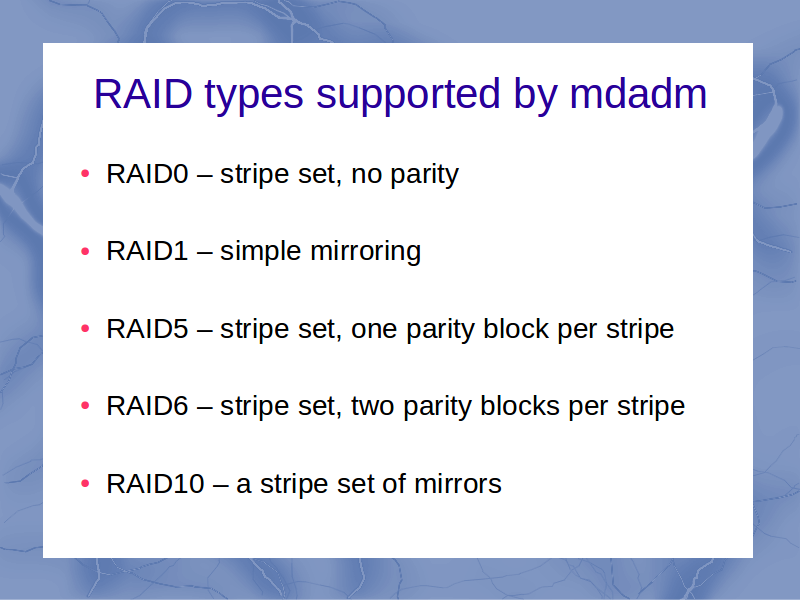 RAID types supported by mdadm

• RAID0 – stripe set, no parity

• RAID1 – simple mirroring

• RAID5 – stripe set, one parity block per stripe

• RAID6 – stripe set, two parity blocks per stripe

• RAID10 – a stripe set of mirrors